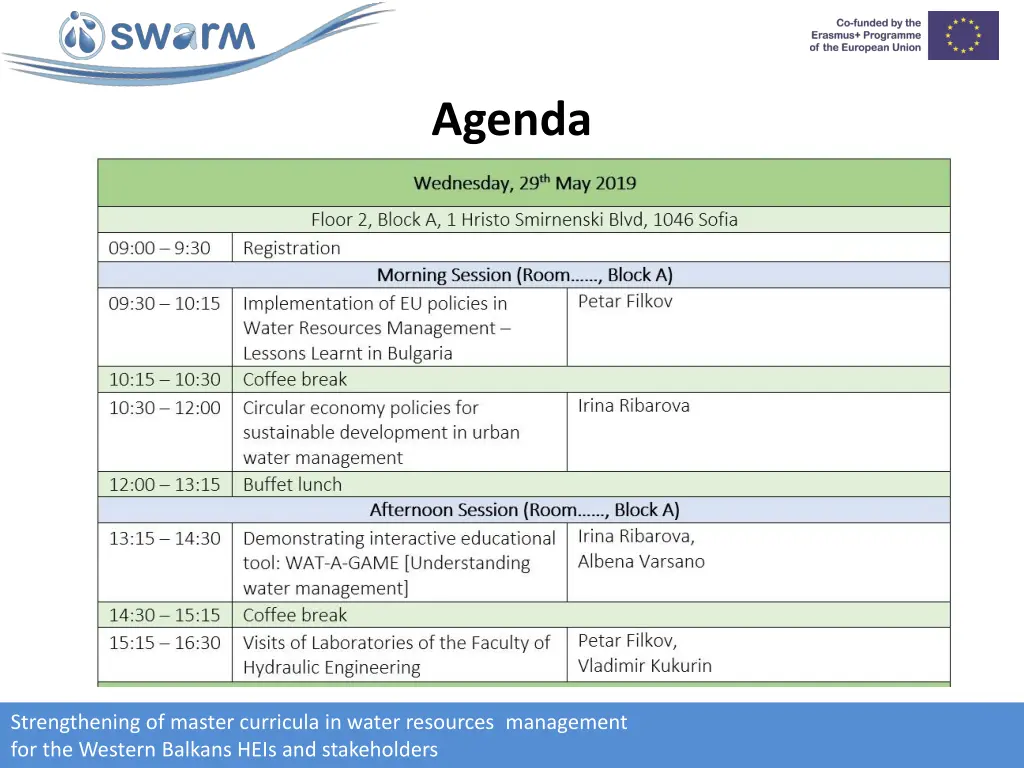 swarm

Co-funded by the Erasmus+ Programme of the European Union

Agenda

| Wednesday, 29$^{th}$ May 2019 | | |
|---|---|---|
| Floor 2, Block A, 1 Hristo Smirnenski Blvd, 1046 Sofia | | |
| 09:00 – 9:30 | Registration | |
| Morning Session (Room……, Block A) | | |
| 09:30 – 10:15 | Implementation of EU policies in Water Resources Management – Lessons Learnt in Bulgaria | Petar Filkov |
| 10:15 – 10:30 | Coffee break | |
| 10:30 – 12:00 | Circular economy policies for sustainable development in urban water management | Irina Ribarova |
| 12:00 – 13:15 | Buffet lunch | |
| Afternoon Session (Room……, Block A) | | |
| 13:15 – 14:30 | Demonstrating interactive educational tool: WAT-A-GAME [Understanding water management] | Irina Ribarova, Albena Varsano |
| 14:30 – 15:15 | Coffee break | |
| 15:15 – 16:30 | Visits of Laboratories of the Faculty of Hydraulic Engineering | Petar Filkov, Vladimir Kukurin |

Strengthening of master curricula in water resources management for the Western Balkans HEIs and stakeholders